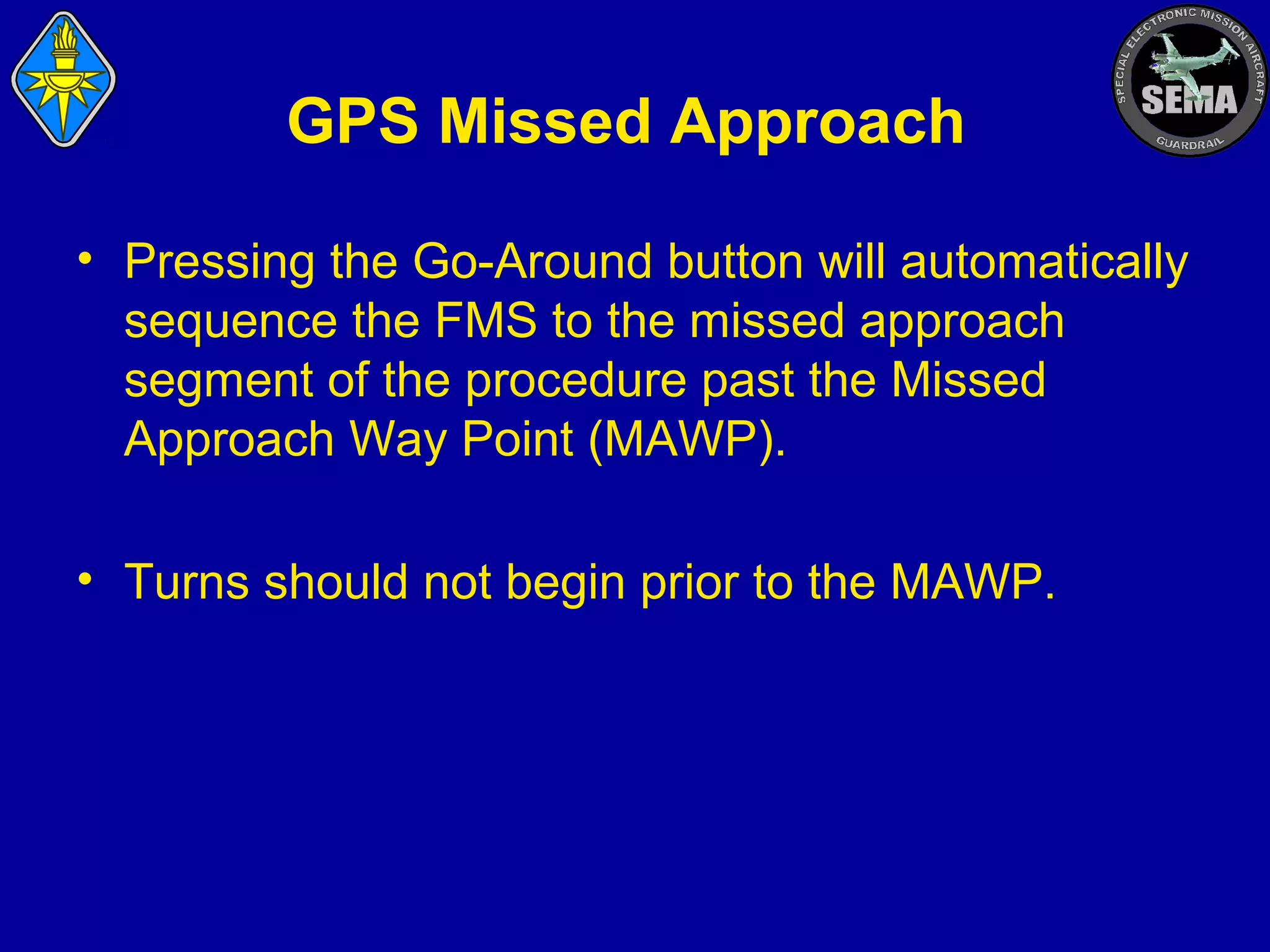 SPECIAL ELECTRONIC MISSION AIRCRAFT
SEMA
GUARDRAIL

GPS Missed Approach

• Pressing the Go-Around button will automatically sequence the FMS to the missed approach segment of the procedure past the Missed Approach Way Point (MAWP).

• Turns should not begin prior to the MAWP.